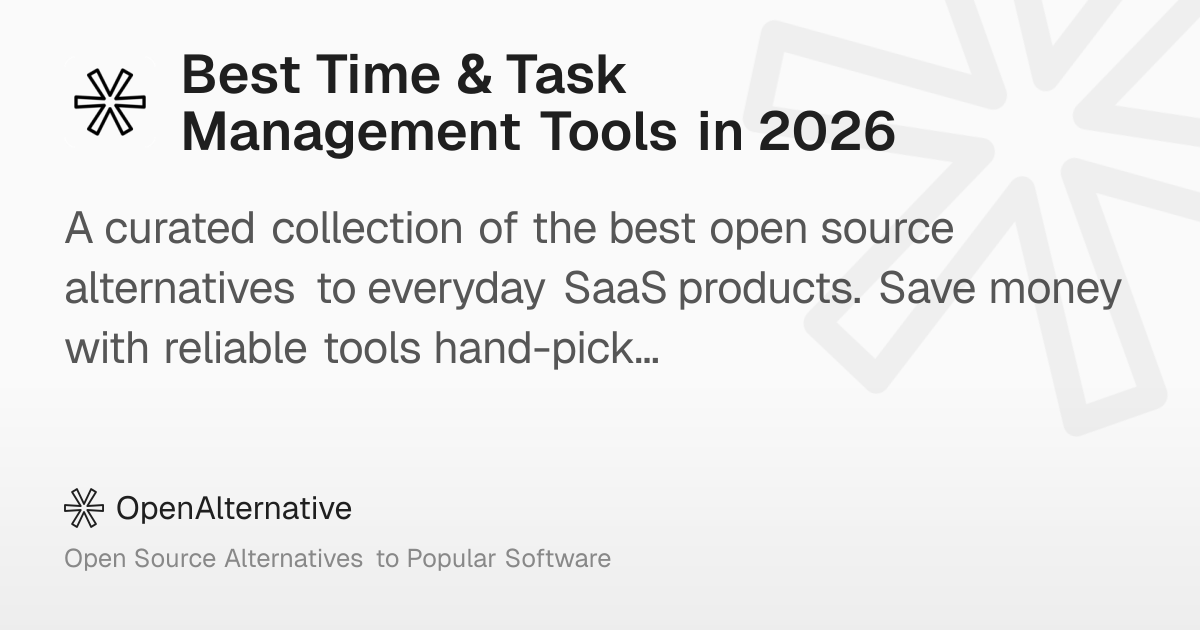 Best Time & Task Management Tools in 2026

A curated collection of the best open source alternatives to everyday SaaS products. Save money with reliable tools hand-pick...

OpenAlternative

Open Source Alternatives to Popular Software